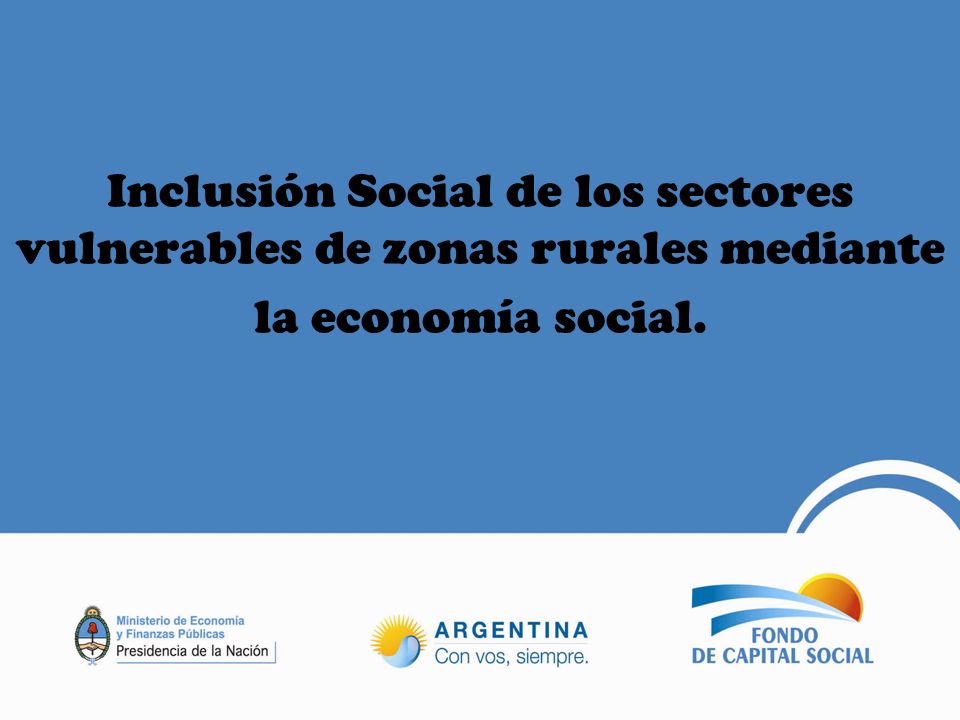 Inclusión Social de los sectores vulnerables de zonas rurales mediante la economía social.

Ministerio de Economía y Finanzas Públicas
Presidencia de la Nación

ARGENTINA
Con vos, siempre.

FONDO
DE CAPITAL SOCIAL